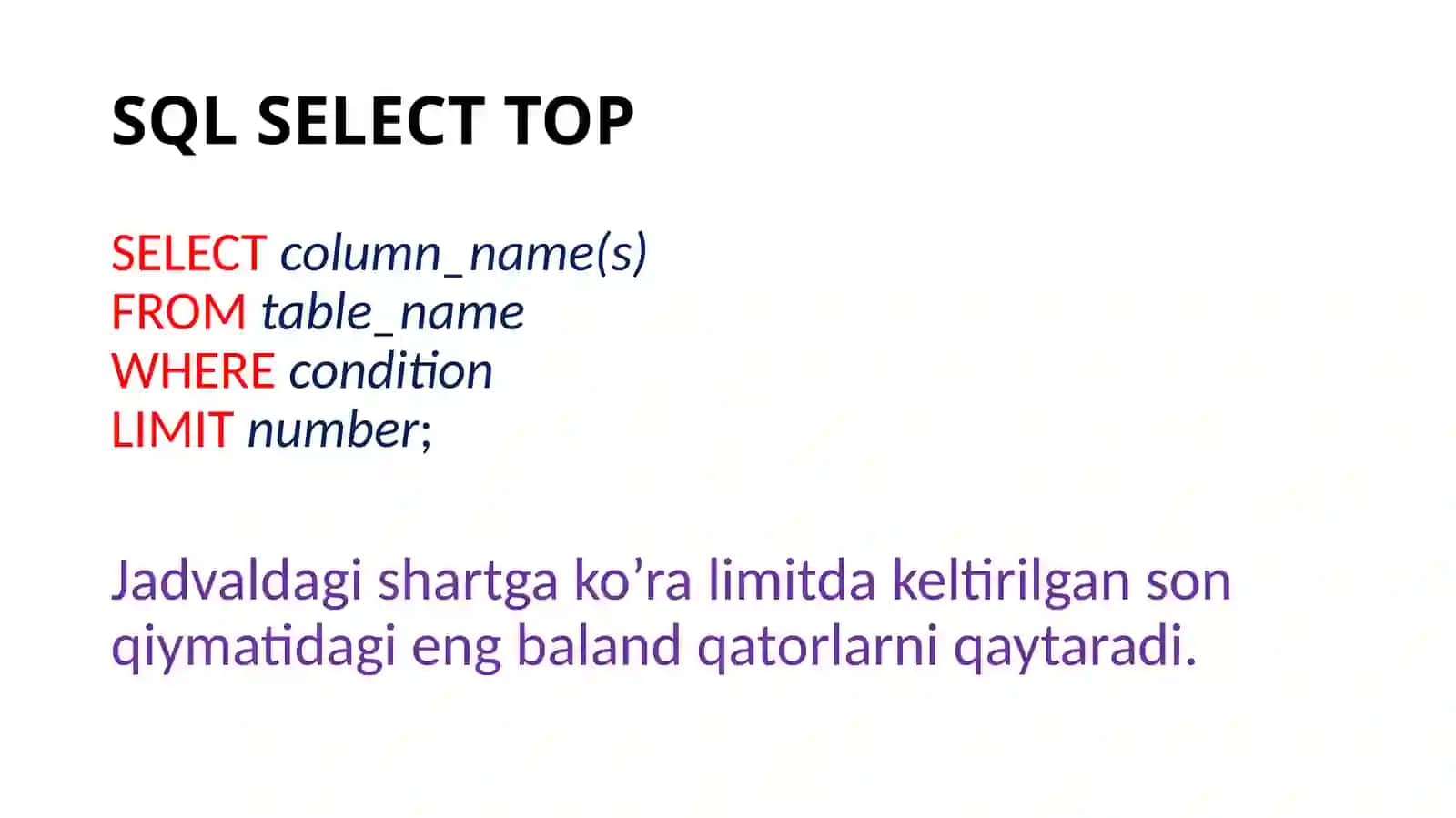 SQL SELECT TOP

SELECT column_name(s)
FROM table_name
WHERE condition
LIMIT number;

Jadvaldagi shartga ko'ra limitda keltirilgan son qiymatidagi eng baland qatorlarni qaytaradi.